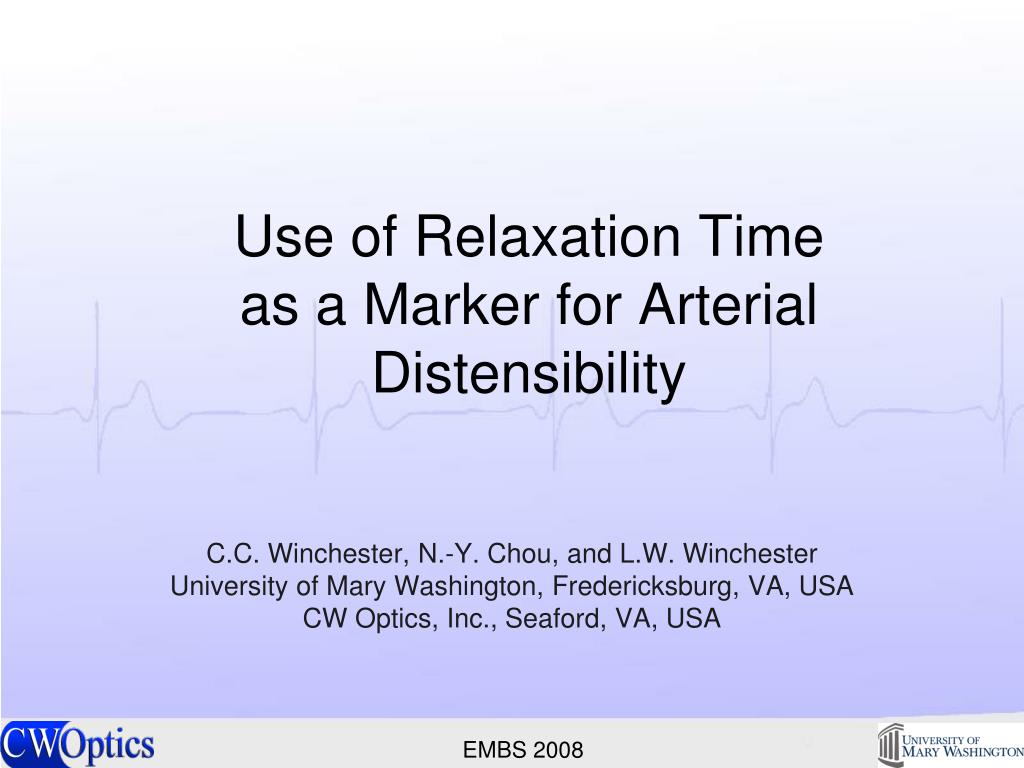 Use of Relaxation Time as a Marker for Arterial Distensibility

C.C. Winchester, N.-Y. Chou, and L.W. Winchester
University of Mary Washington, Fredericksburg, VA, USA
CW Optics, Inc., Seaford, VA, USA

CWOptics

EMBS 2008

UNIVERSITY OF MARY WASHINGTON